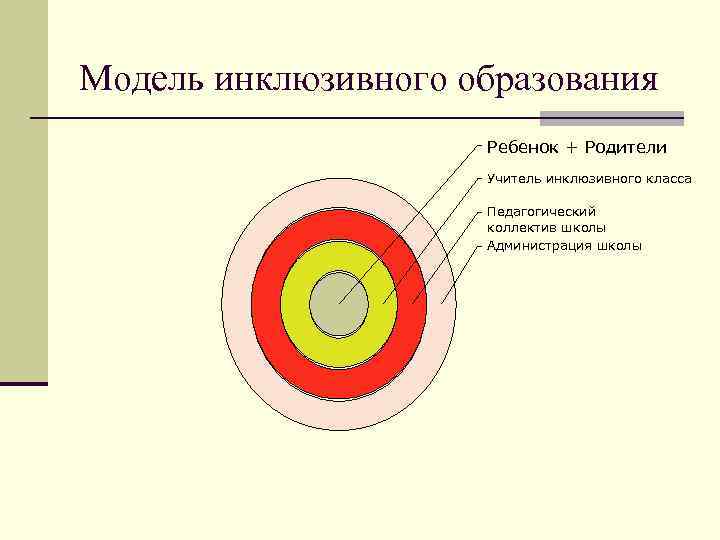 Модель инклюзивного образования

Ребенок + Родители

Учитель инклюзивного класса

Педагогический коллектив школы

Администрация школы